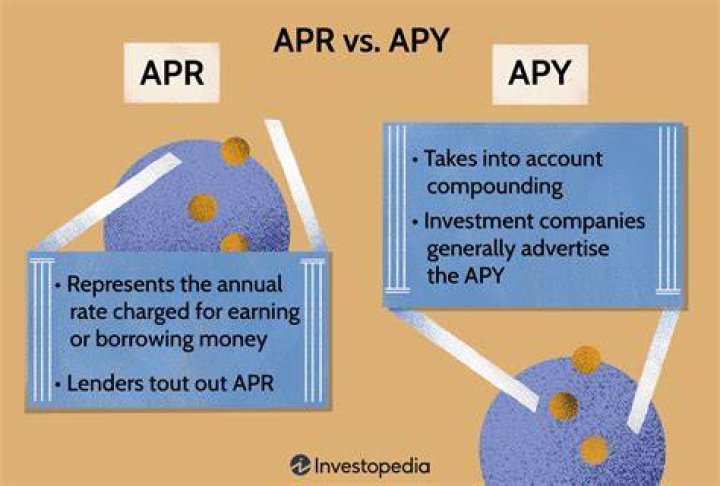 APR vs. APY

APR

• Represents the annual rate charged for earning or borrowing money

• Lenders tout out APR

APY

• Takes into account compounding

• Investment companies generally advertise the APY

Investopedia